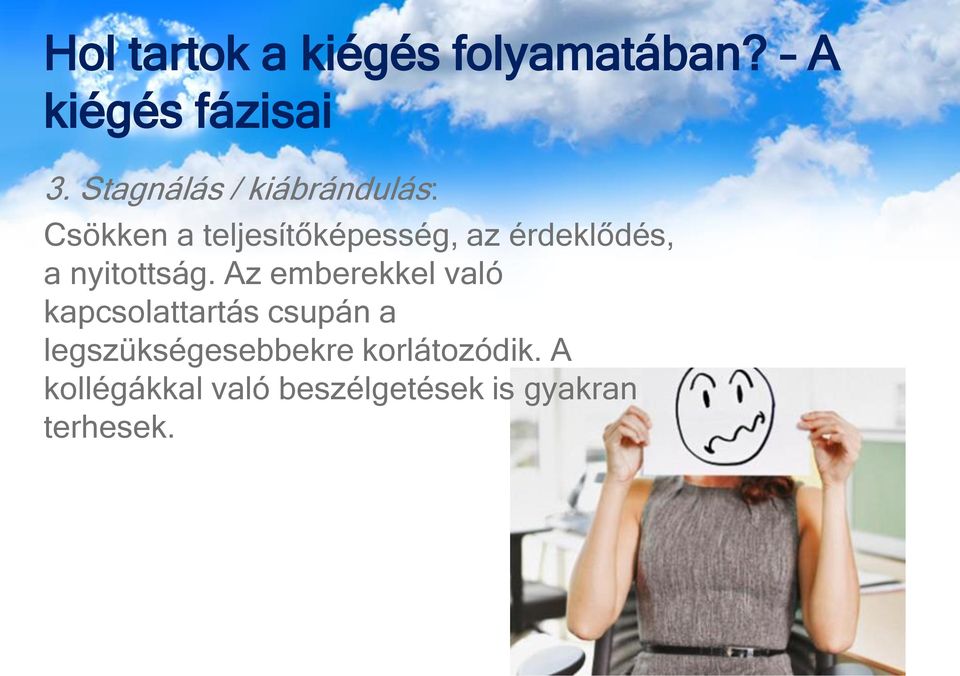 Hol tartok a kiégés folyamatában? – A kiégés fázisai

3. Stagnálás / kiábrándulás:

Csökken a teljesítőképesség, az érdeklődés, a nyitottság. Az emberekkel való kapcsolattartás csupán a legszükségesebbekre korlátozódik. A kollégákkal való beszélgetések is gyakran terhesek.